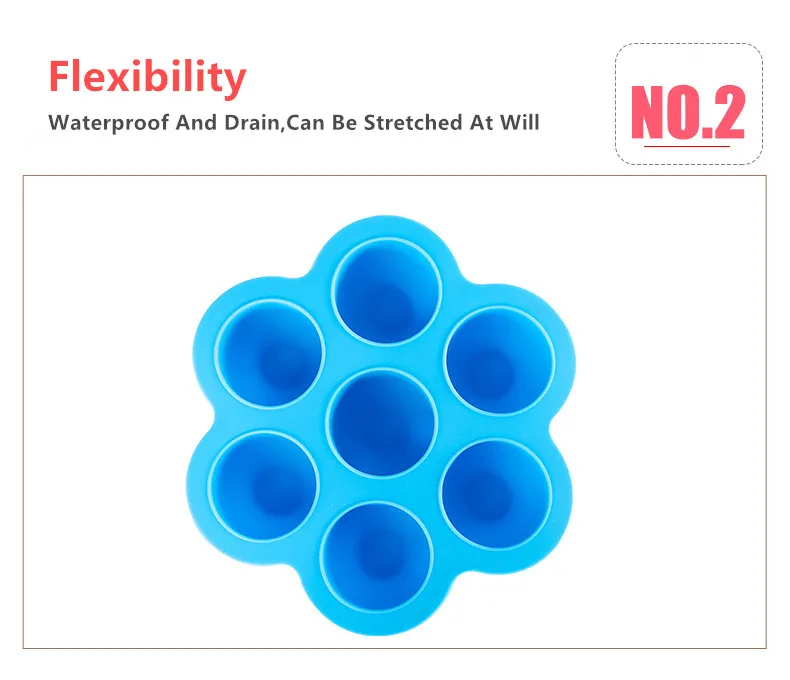 Flexibility

Waterproof And Drain,Can Be Stretched At Will

NO.2